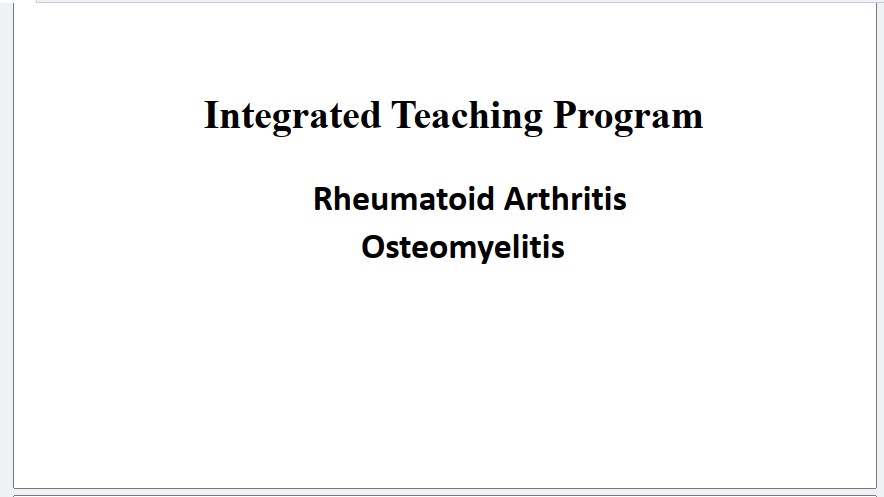 Integrated Teaching Program

Rheumatoid Arthritis
Osteomyelitis